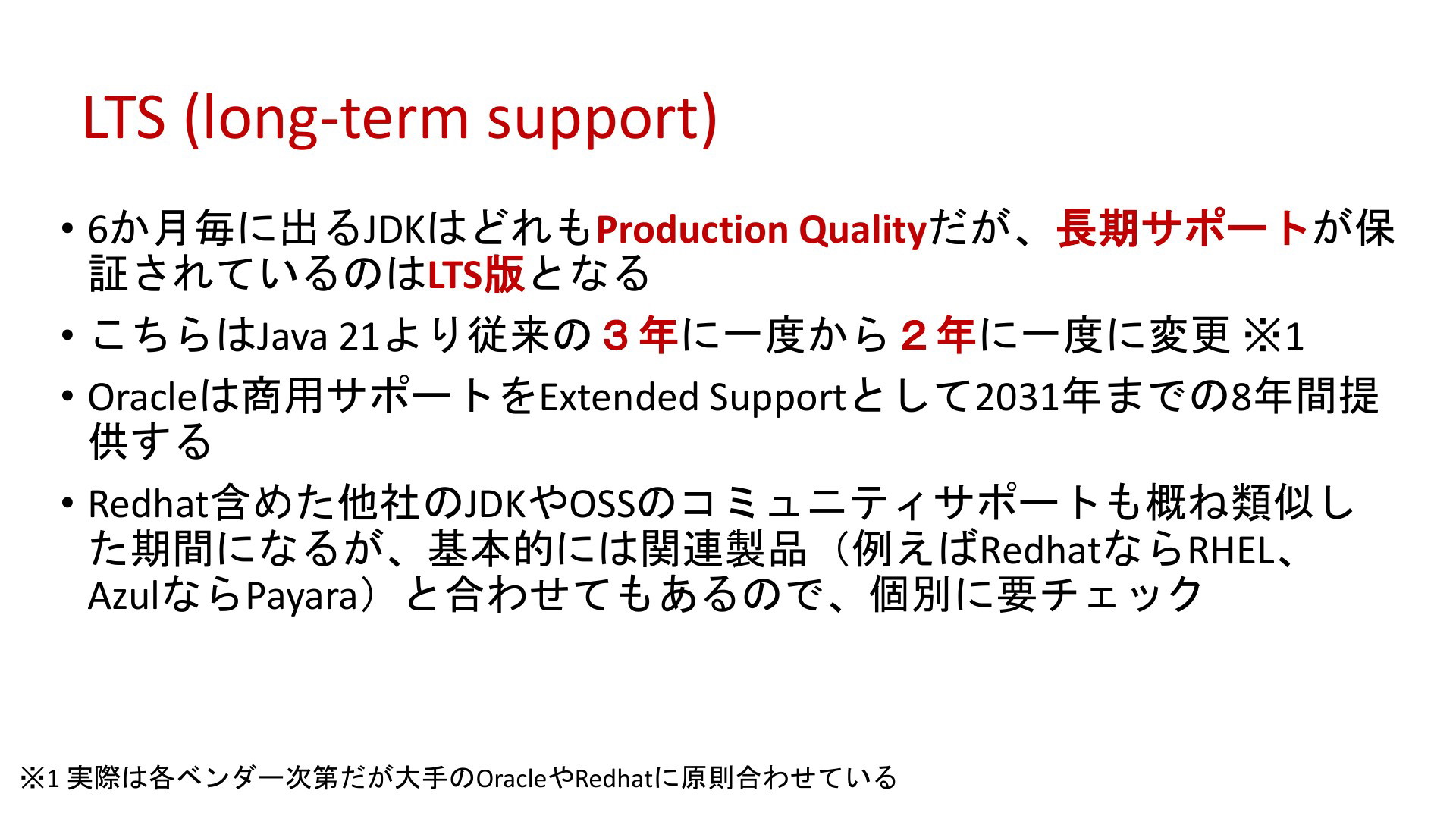 LTS (long-term support)

• 6か月毎に出るJDKはどれもProduction Qualityだが、長期サポートが保証されているのはLTS版となる

• こちらはJava 21より従来の３年に一度から２年に一度に変更 ※1

• Oracleは商用サポートをExtended Supportとして2031年までの8年間提供する

• Redhat含めた他社のJDKやOSSのコミュニティサポートも概ね類似した期間になるが、基本的には関連製品（例えばRedhatならRHEL、AzulならPayara）と合わせてもあるので、個別に要チェック

※1 実際は各ベンダー次第だが大手のOracleやRedhatに原則合わせている